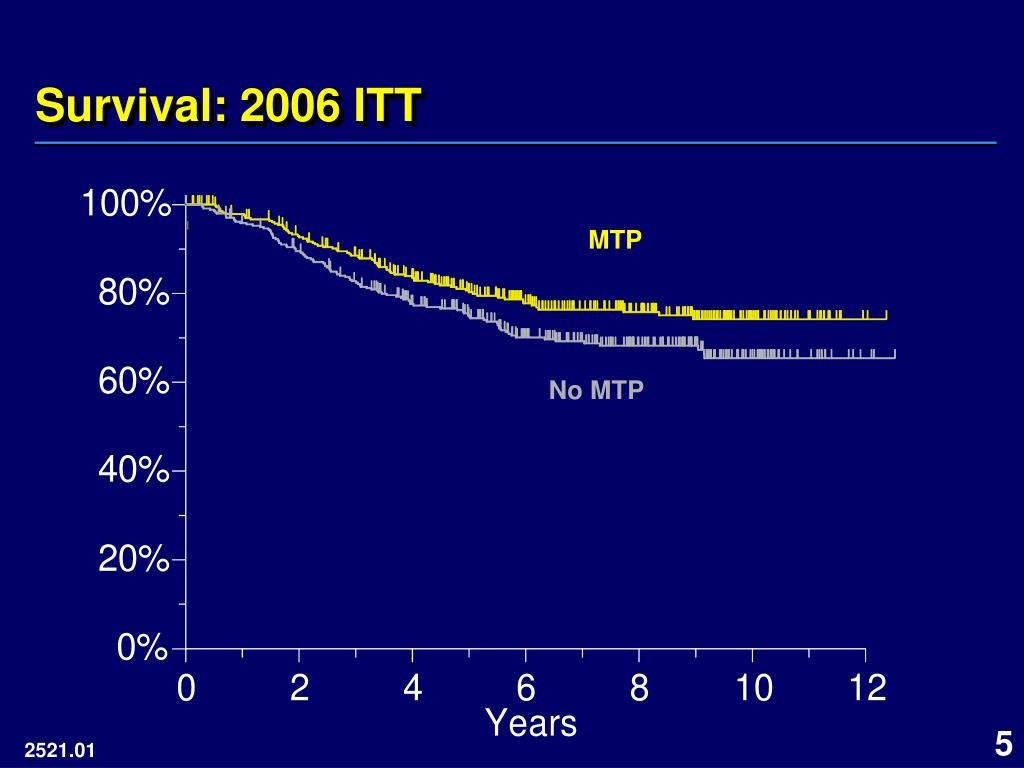 Survival: 2006 ITT

100%
80%
60%
40%
20%
0%

MTP

No MTP

0
2
4
6
8
10
12
Years

2521.01

5